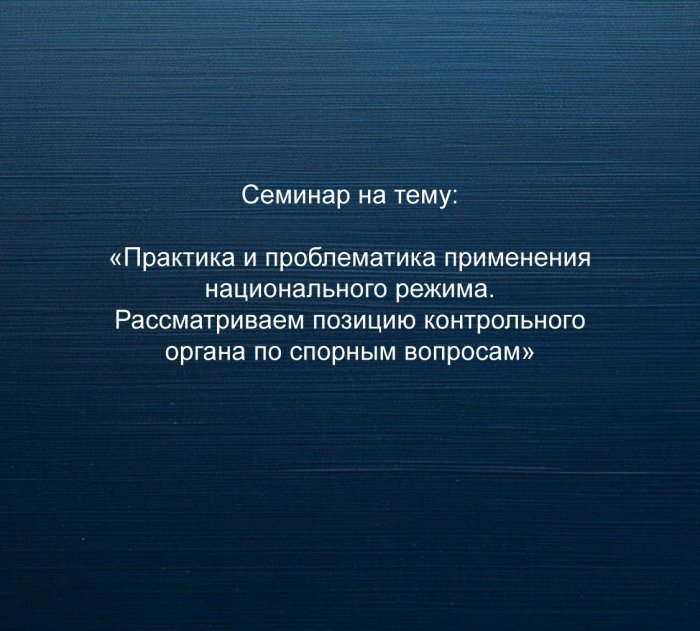 Семинар на тему:

«Практика и проблематика применения национального режима. Рассматриваем позицию контрольного органа по спорным вопросам»